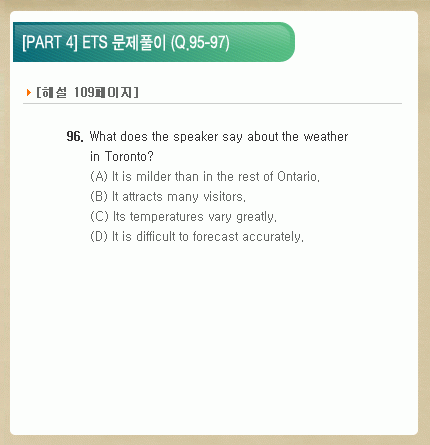 [PART 4] ETS 문제풀이 (Q.95-97)

[해설 109페이지]

96. What does the speaker say about the weather in Toronto?
(A) It is milder than in the rest of Ontario.
(B) It attracts many visitors.
(C) Its temperatures vary greatly.
(D) It is difficult to forecast accurately.